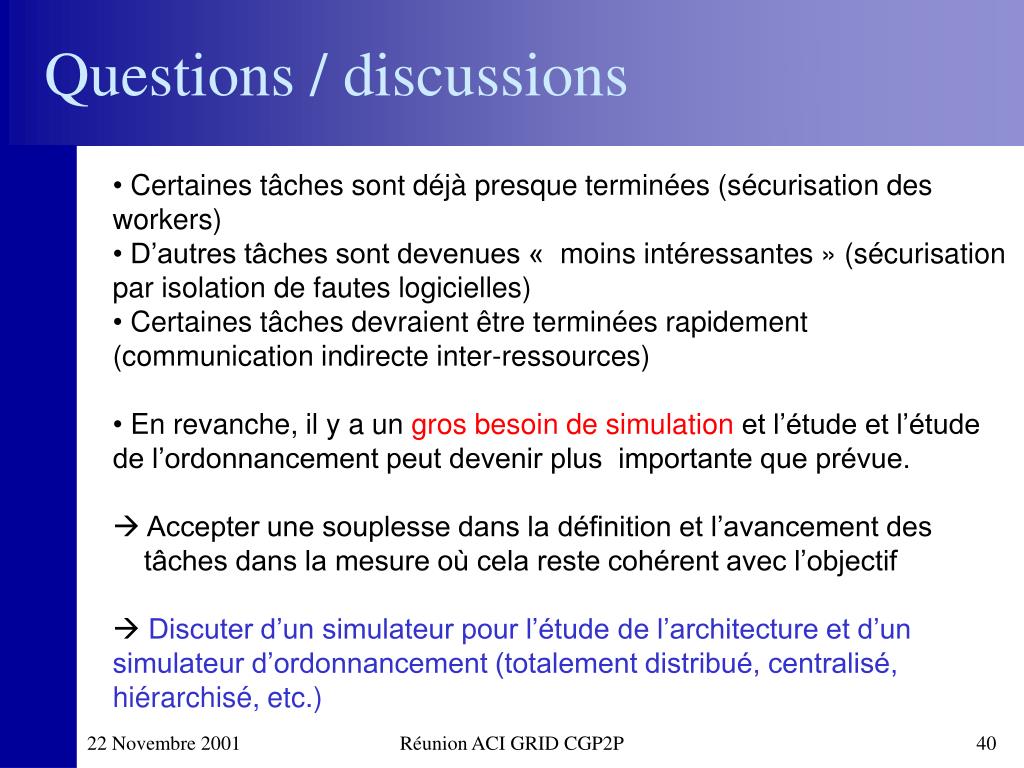 Questions / discussions

• Certaines tâches sont déjà presque terminées (sécurisation des workers)
• D’autres tâches sont devenues «  moins intéressantes » (sécurisation par isolation de fautes logicielles)
• Certaines tâches devraient être terminées rapidement (communication indirecte inter-ressources)

• En revanche, il y a un gros besoin de simulation et l’étude et l’étude de l’ordonnancement peut devenir plus  importante que prévue.

→ Accepter une souplesse dans la définition et l’avancement des tâches dans la mesure où cela reste cohérent avec l’objectif

→ Discuter d’un simulateur pour l’étude de l’architecture et d’un simulateur d’ordonnancement (totalement distribué, centralisé, hiérarchisé, etc.)

22 Novembre 2001

Réunion ACI GRID CGP2P

40